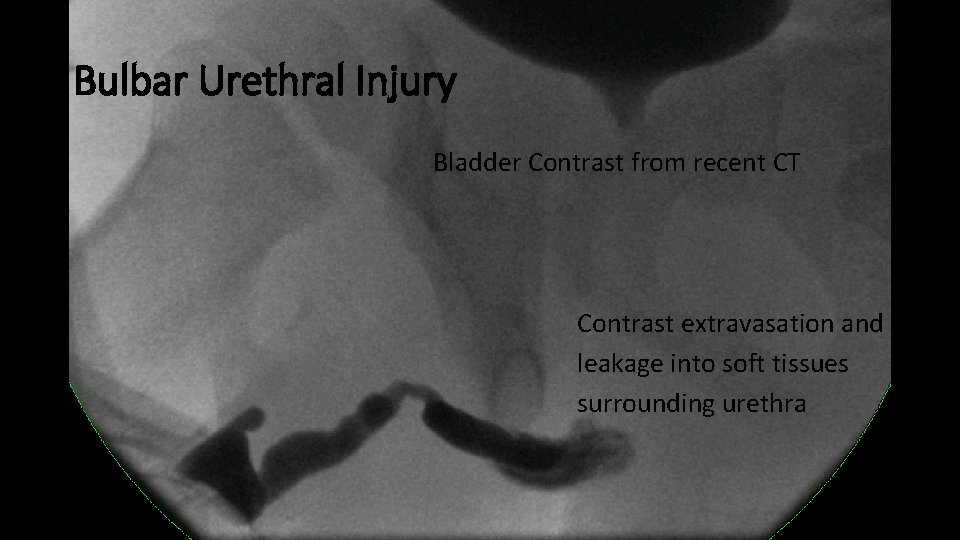 Bulbar Urethral Injury

Bladder Contrast from recent CT

Contrast extravasation and leakage into soft tissues surrounding urethra